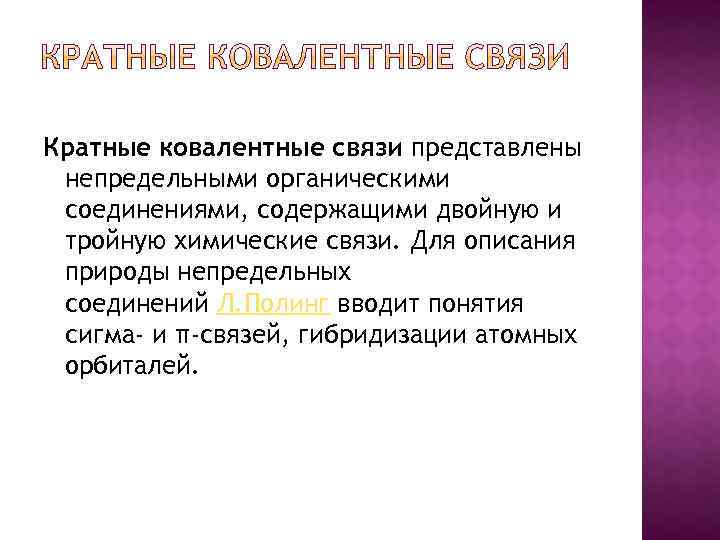 КРАТНЫЕ КОВАЛЕНТНЫЕ СВЯЗИ

Кратные ковалентные связи представлены непредельными органическими соединениями, содержащими двойную и тройную химические связи. Для описания природы непредельных соединений Л.Полинг вводит понятия сигма- и π-связей, гибридизации атомных орбиталей.